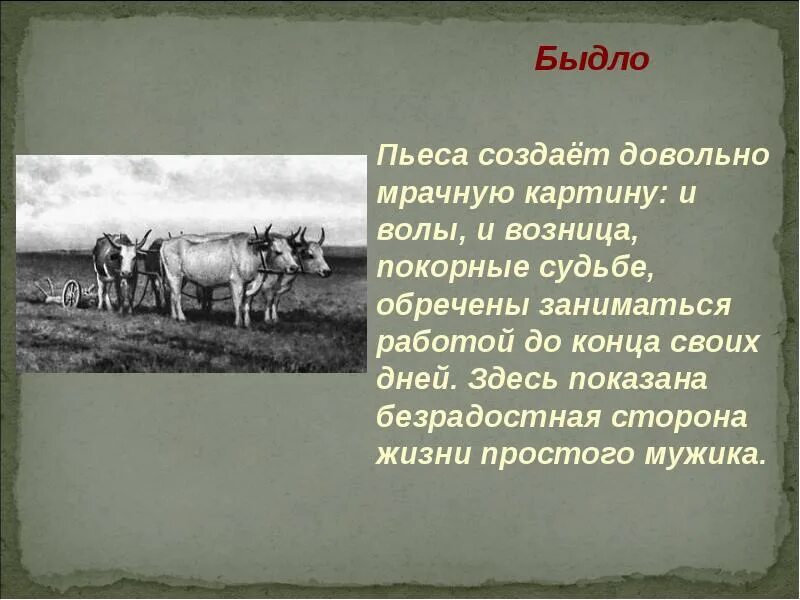 Быдло

Пьеса создаёт довольно мрачную картину: и волы, и возница, покорные судьбе, обречены заниматься работой до конца своих дней. Здесь показана безрадостная сторона жизни простого мужика.